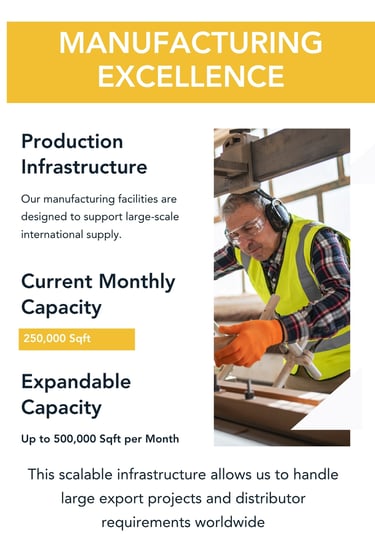 MANUFACTURING EXCELLENCE

Production Infrastructure

Our manufacturing facilities are designed to support large-scale international supply.

Current Monthly Capacity

250,000 Sqft

Expandable Capacity

Up to 500,000 Sqft per Month

This scalable infrastructure allows us to handle large export projects and distributor requirements worldwide